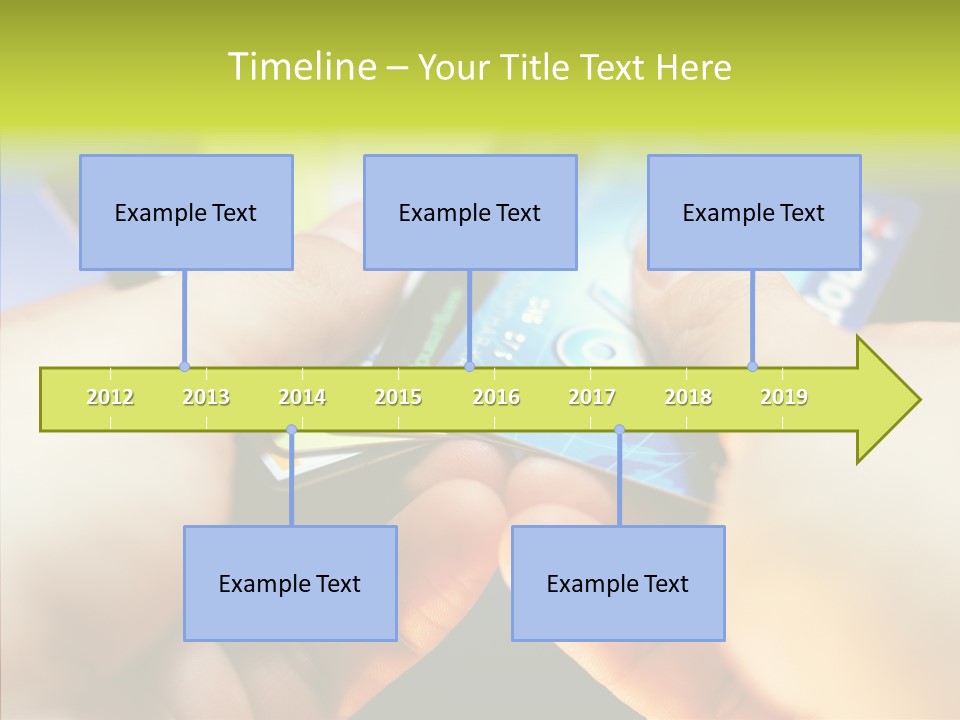 Timeline – Your Title Text Here

Example Text

Example Text

Example Text

2012 2013 2014 2015 2016 2017 2018 2019

Example Text

Example Text